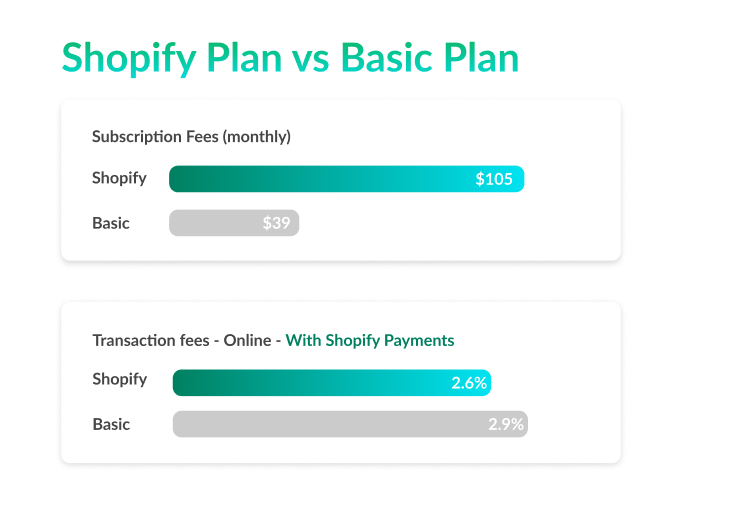 Shopify Plan vs Basic Plan

Subscription Fees (monthly)

Shopify $105

Basic $39

Transaction fees - Online - With Shopify Payments

Shopify 2.6%

Basic 2.9%